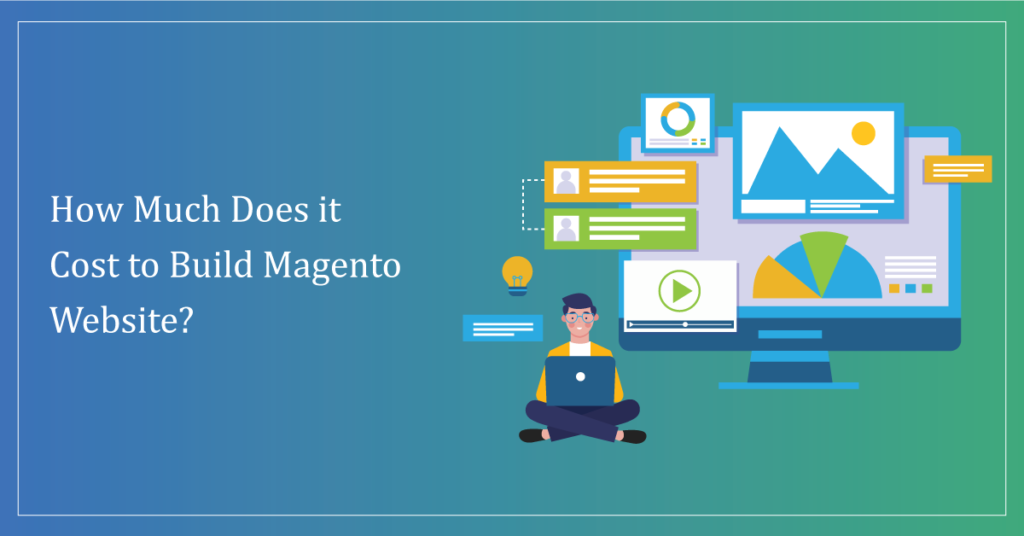 How Much Does it Cost to Build Magento Website?